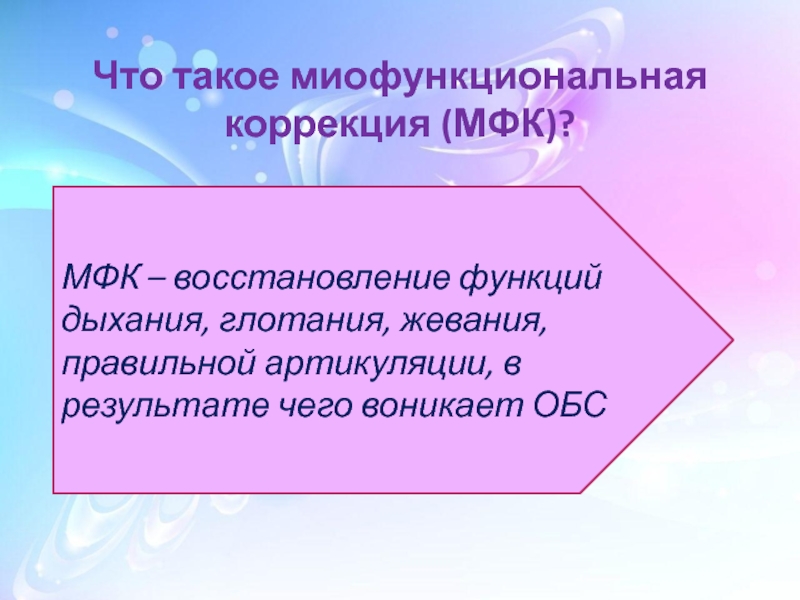 Что такое миофункциональная коррекция (МФК)?

МФК – восстановление функций дыхания, глотания, жевания, правильной артикуляции, в результате чего воникает ОБС